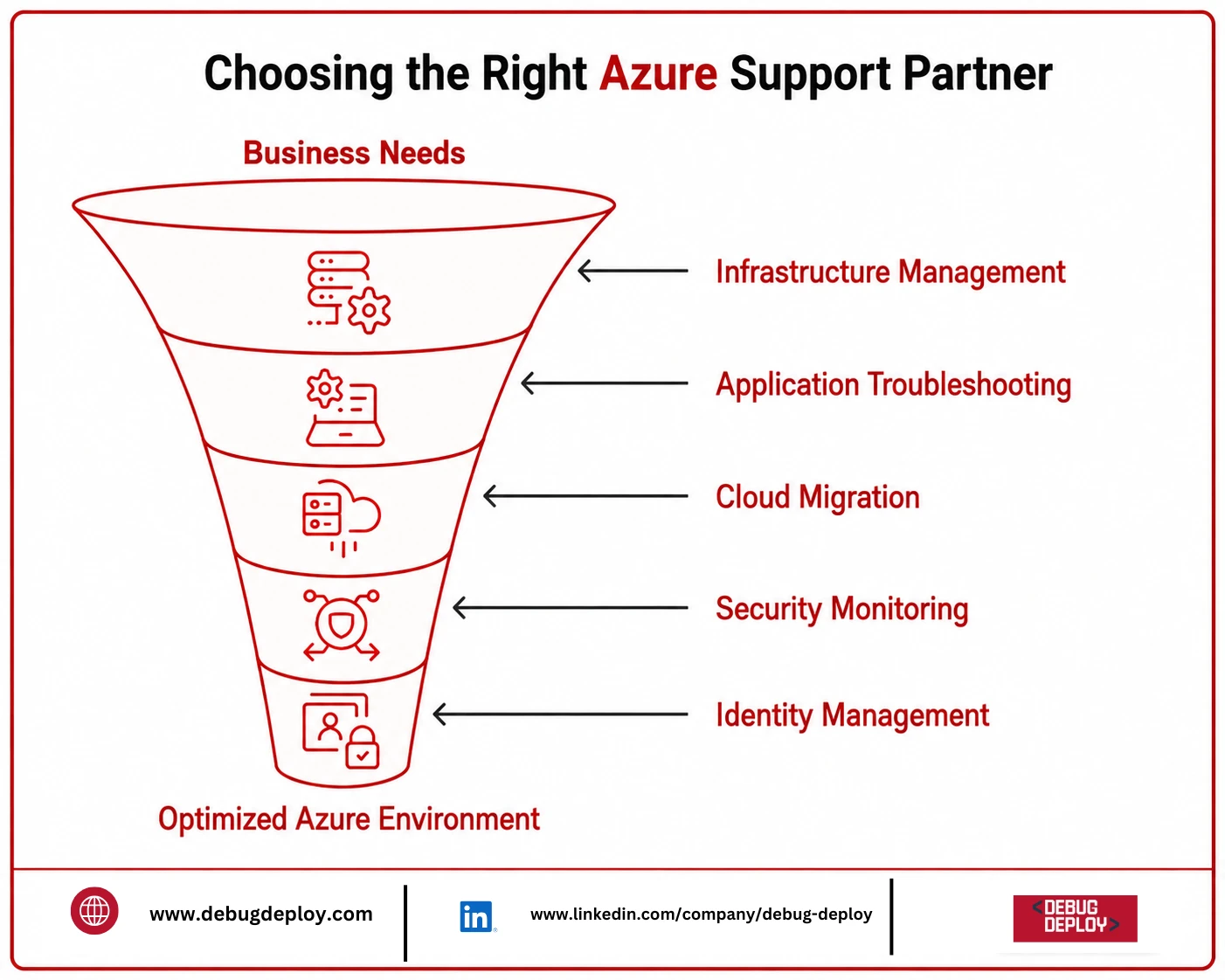 Choosing the Right Azure Support Partner

Business Needs

Infrastructure Management

Application Troubleshooting

Cloud Migration

Security Monitoring

Identity Management

Optimized Azure Environment

www.debugdeploy.com

in

www.linkedin.com/company/debug-deploy

<DEBUG DEPLOY>